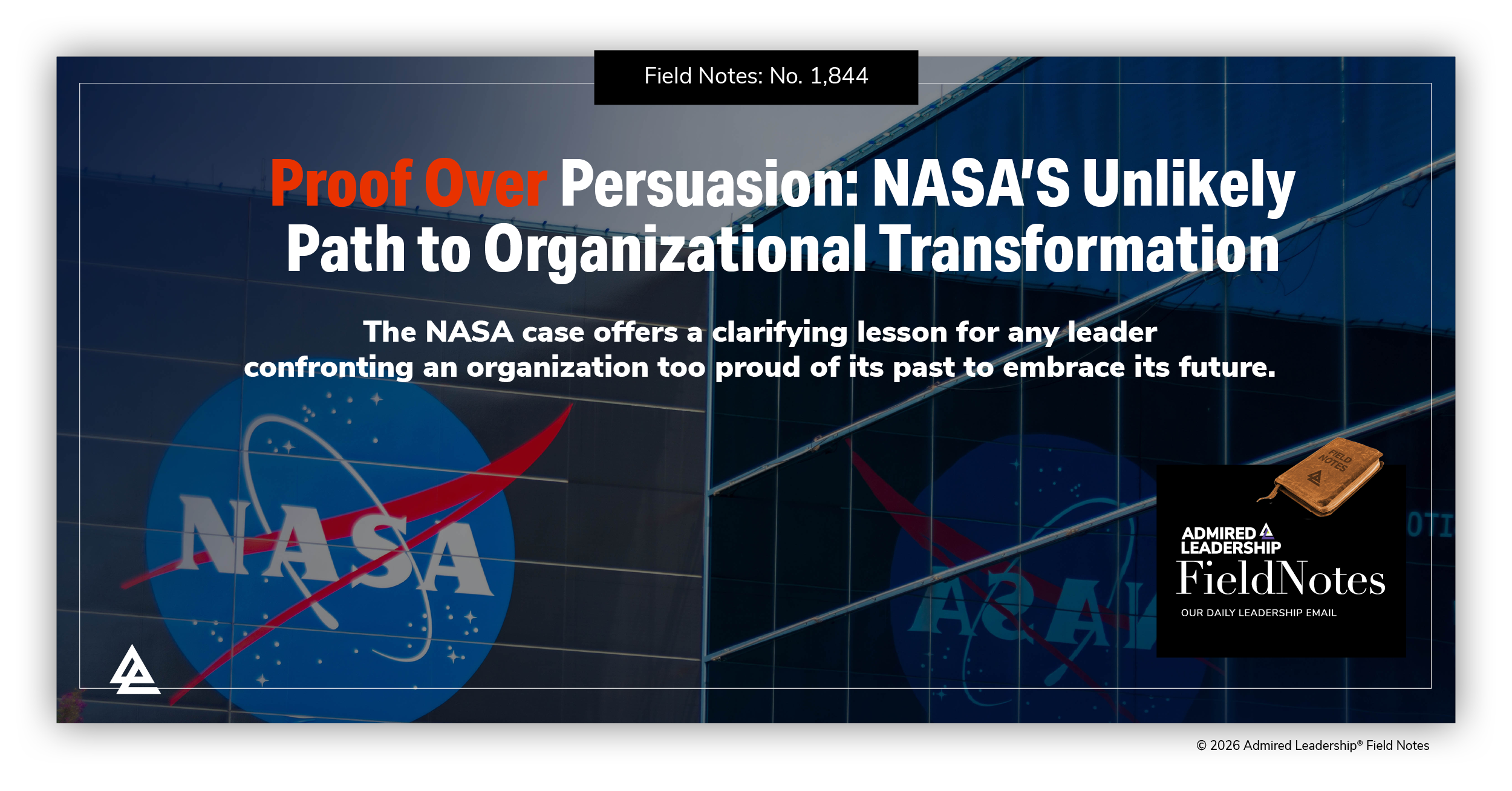 Field Notes: No. 1,844

Proof Over Persuasion: NASA'S Unlikely Path to Organizational Transformation

The NASA case offers a clarifying lesson for any leader confronting an organization too proud of its past to embrace its future.

NASA

NASA

FIELD NOTES

ADMIRED LEADERSHIP
FieldNotes
OUR DAILY LEADERSHIP EMAIL

© 2026 Admired Leadership® Field Notes